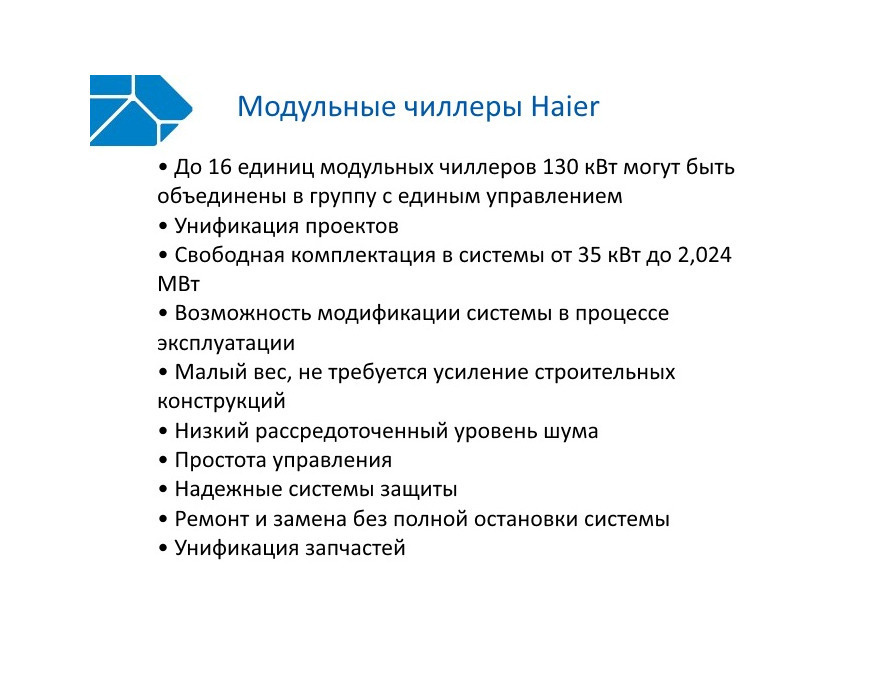 Модульные чиллеры Haier

• До 16 единиц модульных чиллеров 130 кВт могут быть объединены в группу с единым управлением
• Унификация проектов
• Свободная комплектация в системы от 35 кВт до 2,024 МВт
• Возможность модификации системы в процессе эксплуатации
• Малый вес, не требуется усиление строительных конструкций
• Низкий рассредоточенный уровень шума
• Простота управления
• Надежные системы защиты
• Ремонт и замена без полной остановки системы
• Унификация запчастей